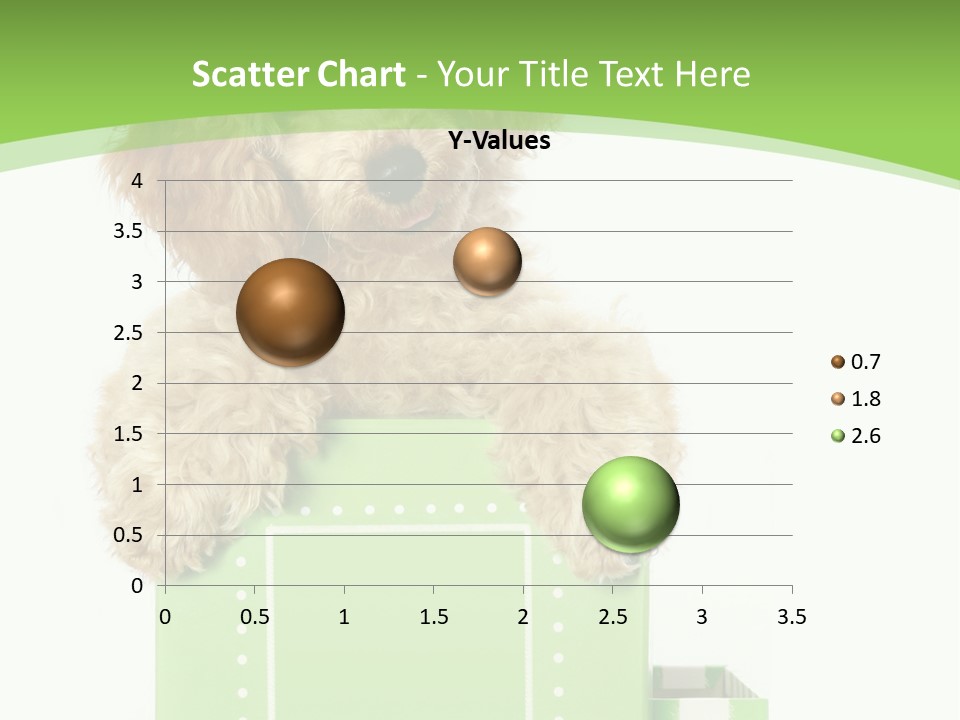 Scatter Chart - Your Title Text Here

Y-Values

4
3.5
3
2.5
2
1.5
1
0.5
0

0 0.5 1 1.5 2 2.5 3 3.5

0.7
1.8
2.6